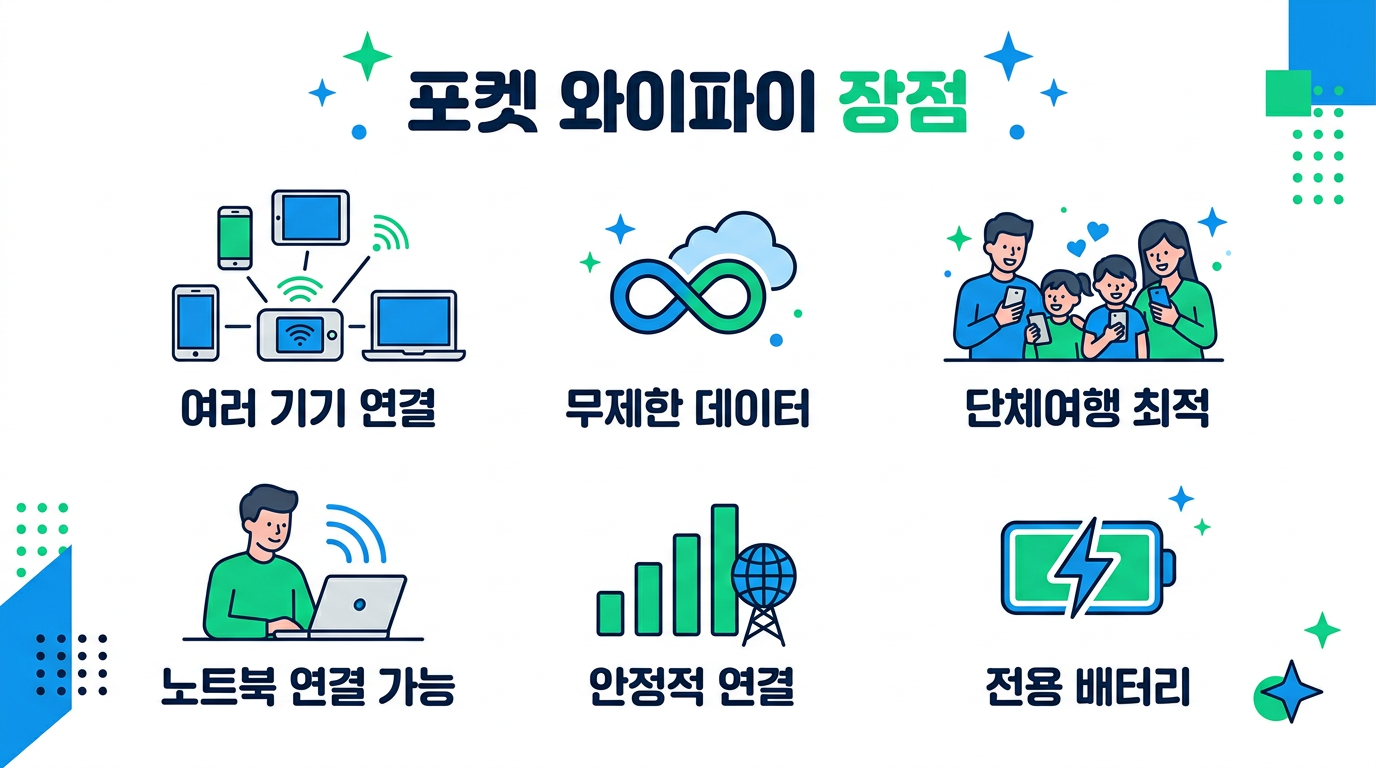 포켓 와이파이 장점

여러 기기 연결

무제한 데이터

단체여행 최적

노트북 연결 가능

안정적 연결

전용 배터리